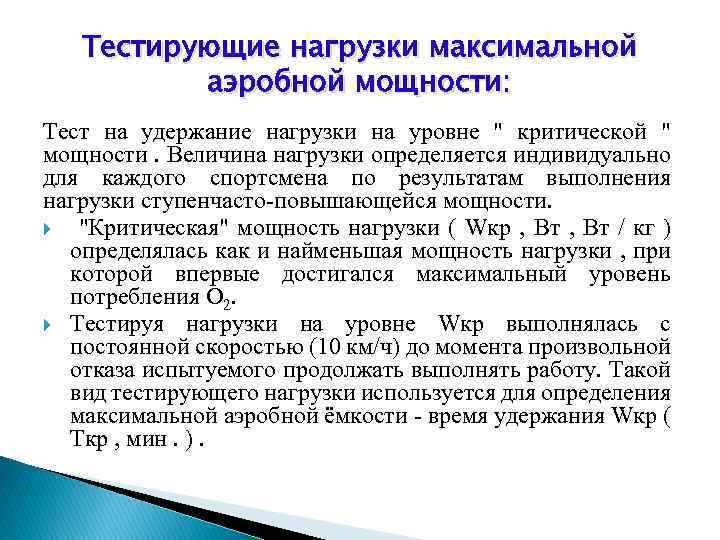 Тестирующие нагрузки максимальной аэробной мощности:

Тест на удержание нагрузки на уровне " критической " мощности . Величина нагрузки определяется индивидуально для каждого спортсмена по результатам выполнения нагрузки ступенчасто-повышающейся мощности.

"Критическая" мощность нагрузки ( Wкр , Вт , Вт / кг ) определялась как и наименьшая мощность нагрузки , при которой впервые достигался максимальный уровень потребления $O_2$.

Тестируя нагрузки на уровне Wкр выполнялась с постоянной скоростью (10 км/ч) до момента произвольной отказа испытуемого продолжать выполнять работу. Такой вид тестирующего нагрузки используется для определения максимальной аэробной ёмкости - время удержания Wкр ( Ткр , мин . ) .